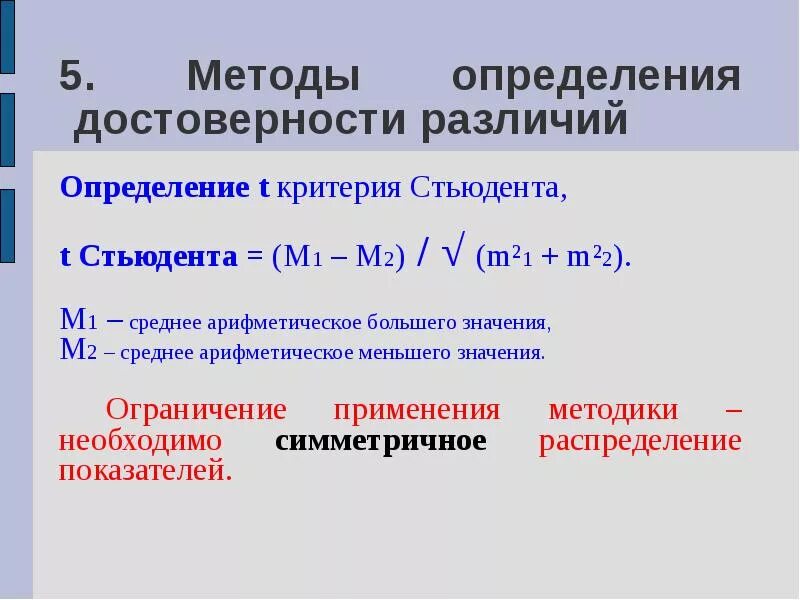 5. Методы определения достоверности различий

Определение t критерия Стьюдента,

t Стьюдента = $(M_1 – M_2) / \sqrt{(m^2_1 + m^2_2)}$.

$M_1$ – среднее арифметическое большего значения,
$M_2$ – среднее арифметическое меньшего значения.

Ограничение применения методики – необходимо симметричное распределение показателей.